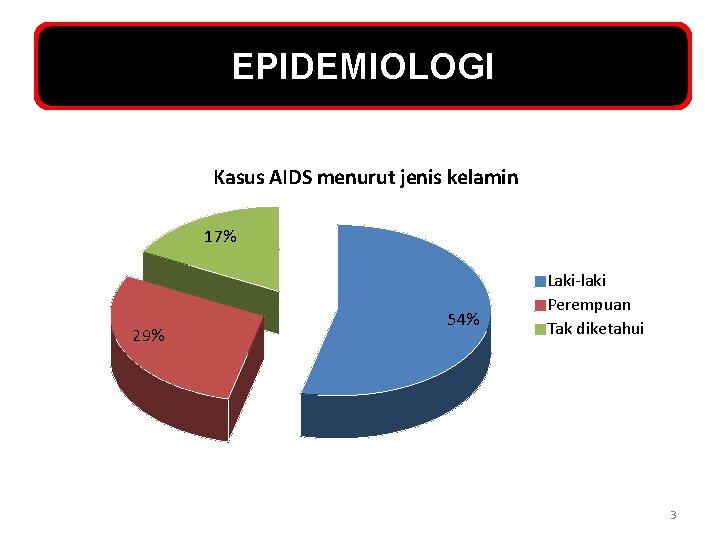 EPIDEMIOLOGI

Kasus AIDS menurut jenis kelamin

17%

29%

54%

Laki-laki
Perempuan
Tak diketahui

3